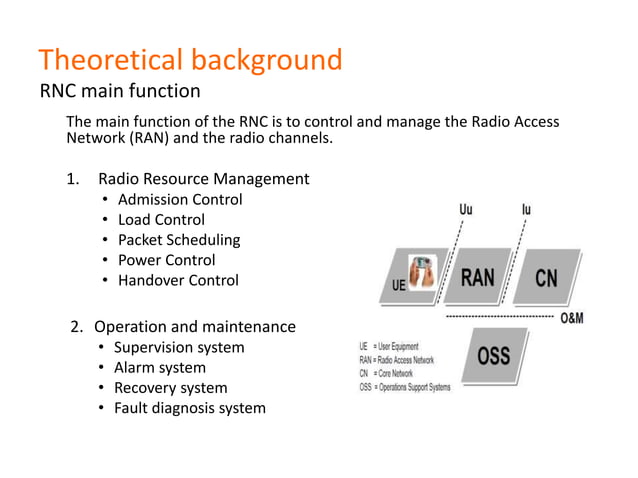 Theoretical background
RNC main function

The main function of the RNC is to control and manage the Radio Access Network (RAN) and the radio channels.

1. Radio Resource Management
• Admission Control
• Load Control
• Packet Scheduling
• Power Control
• Handover Control

2. Operation and maintenance
• Supervision system
• Alarm system
• Recovery system
• Fault diagnosis system

Uu
Iu
UE
RAN
CN
O&M
OSS

UE = User Equipment
RAN = Radio Access Network
CN = Core Network
OSS = Operations Support Systems